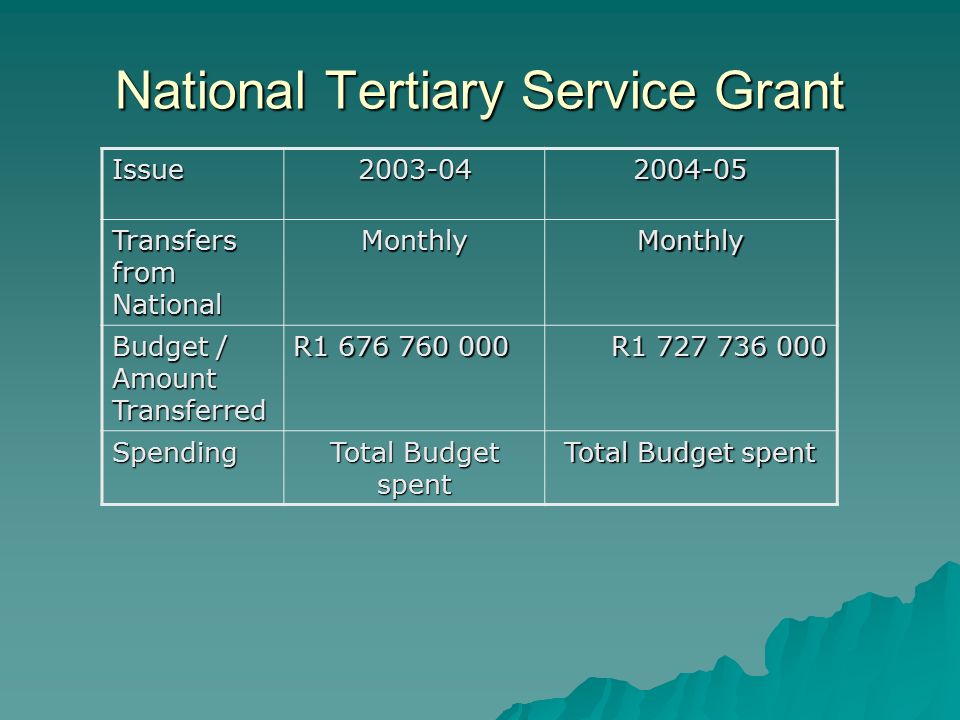 National Tertiary Service Grant

| Issue | 2003-04 | 2004-05 |
|---|---|---|
| Transfers from National | Monthly | Monthly |
| Budget / Amount Transferred | R1 676 760 000 | R1 727 736 000 |
| Spending | Total Budget spent | Total Budget spent |